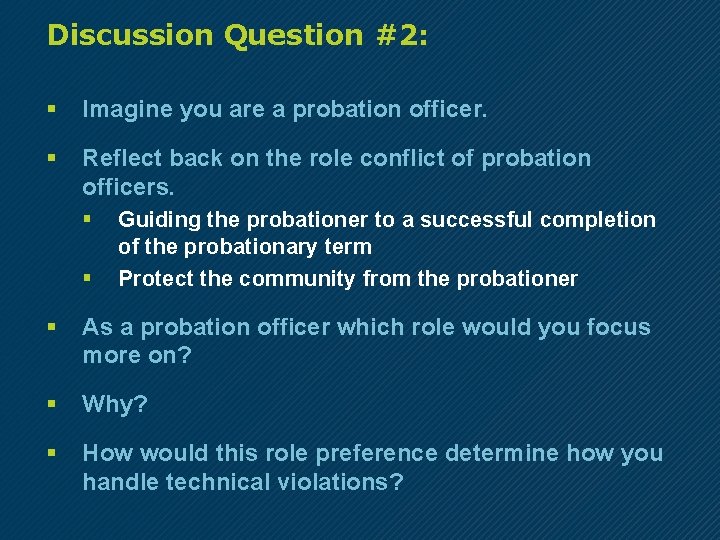 Discussion Question #2:

▪ Imagine you are a probation officer.

▪ Reflect back on the role conflict of probation officers.
  ▪ Guiding the probationer to a successful completion of the probationary term
  ▪ Protect the community from the probationer

▪ As a probation officer which role would you focus more on?

▪ Why?

▪ How would this role preference determine how you handle technical violations?